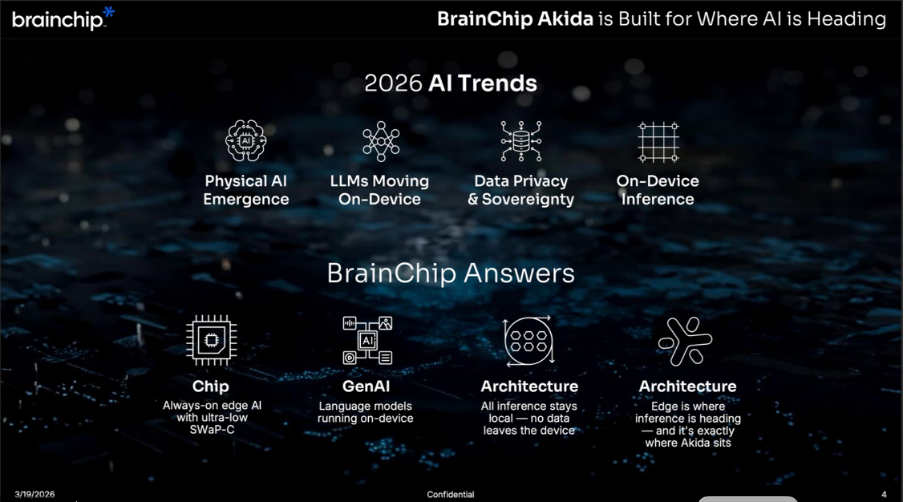 brainchip

BrainChip Akida is Built for Where AI is Heading

2026 AI Trends

AI

Physical AI Emergence

LLMs Moving On-Device

Data Privacy & Sovereignty

On-Device Inference

BrainChip Answers

AI

Chip
Always-on edge AI with ultra-low SWaP-C

GenAI
Language models running on-device

Architecture
All inference stays local — no data leaves the device

Architecture
Edge is where inference is heading — and it's exactly where Akida sits

3/19/2026

Confidential

4